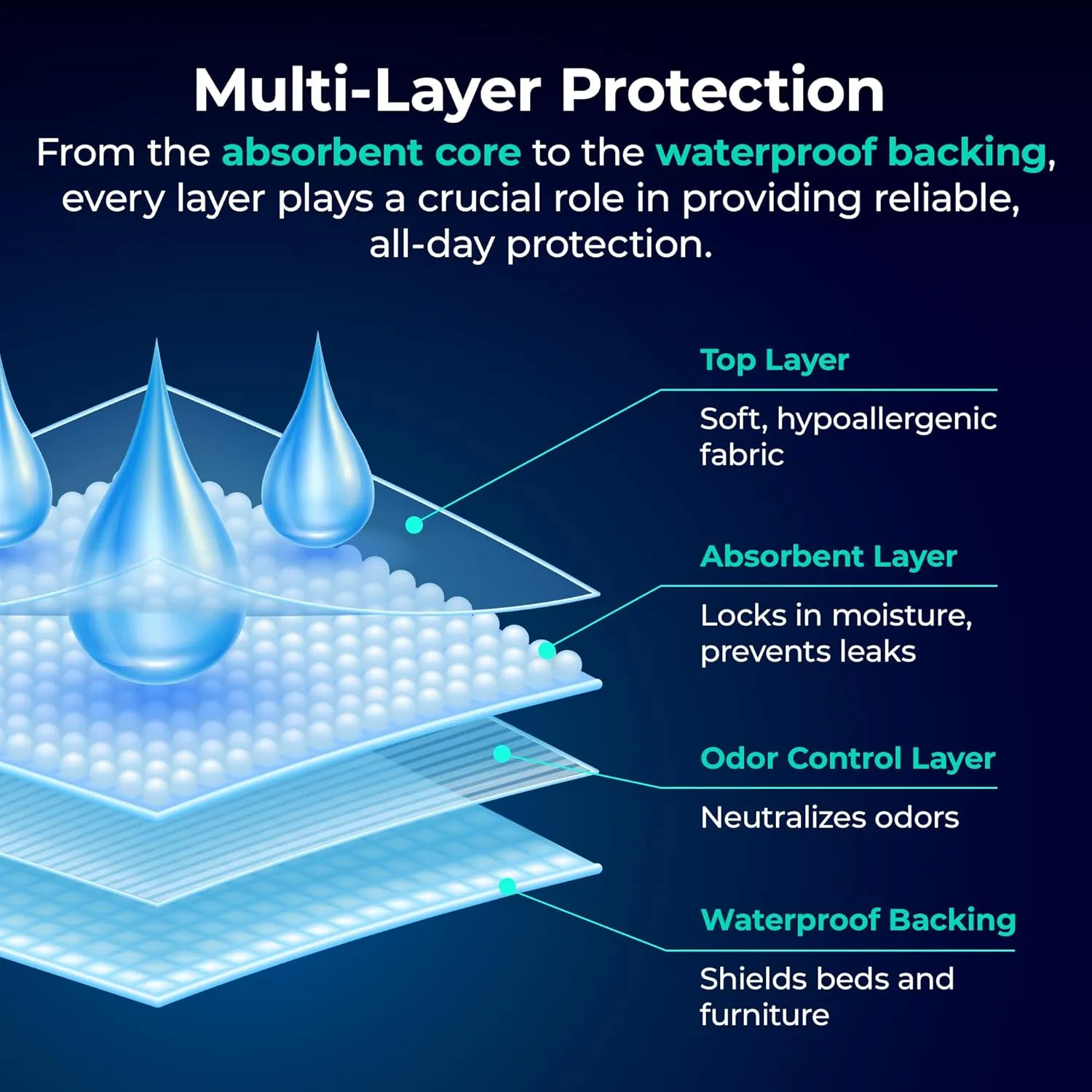 Multi-Layer Protection

From the absorbent core to the waterproof backing, every layer plays a crucial role in providing reliable, all-day protection.

Top Layer

Soft, hypoallergenic fabric

Absorbent Layer

Locks in moisture, prevents leaks

Odor Control Layer

Neutralizes odors

Waterproof Backing

Shields beds and furniture